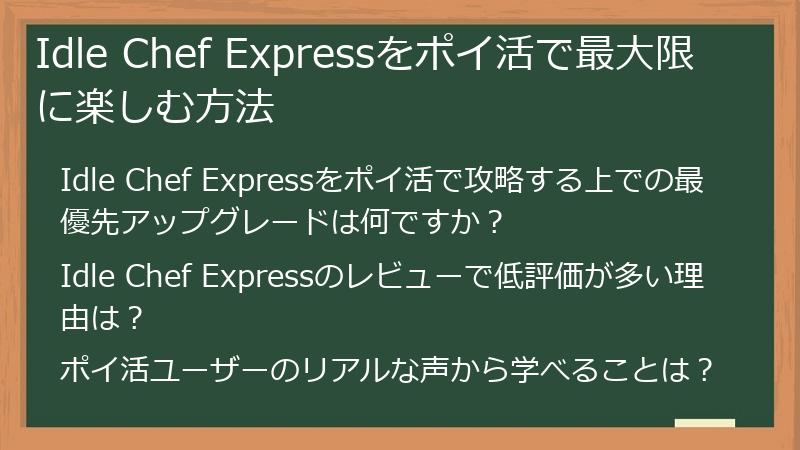 Idle Chef Expressをポイ活で最大限に楽しむ方法

Idle Chef Expressをポイ活で攻略する上での最優先アップグレードは何ですか？

Idle Chef Expressのレビューで低評価が多い理由は？

ポイ活ユーザーのリアルな声から学べることは？